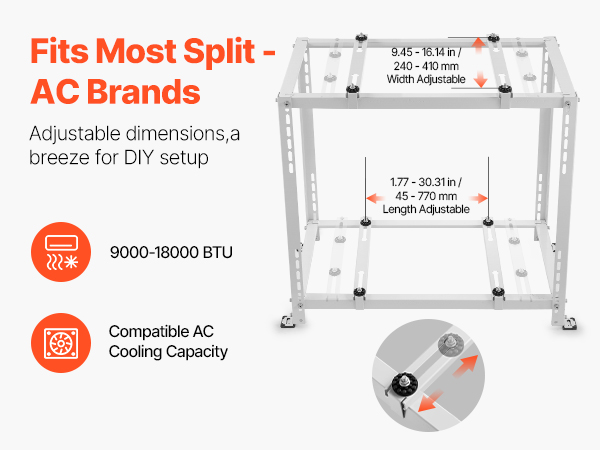 Fits Most Split - AC Brands

Adjustable dimensions,a breeze for DIY setup

9000-18000 BTU

Compatible AC Cooling Capacity

9.45 - 16.14 in / 240 - 410 mm Width Adjustable

1.77 - 30.31 in / 45 - 770 mm Length Adjustable